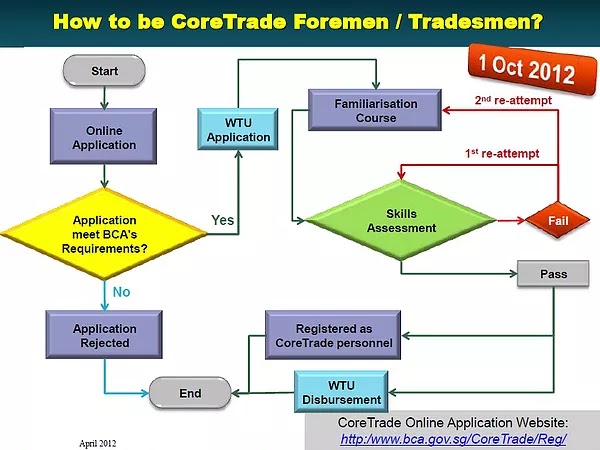 How to be CoreTrade Foremen / Tradesmen?

1 Oct 2012

Start

Online Application

Application meet BCA's Requirements?

Yes

No

Application Rejected

WTU Application

Familiarisation Course

2$^{nd}$ re-attempt

1$^{st}$ re-attempt

Skills Assessment

Fail

Pass

Registered as CoreTrade personnel

WTU Disbursement

End

CoreTrade Online Application Website: http://www.bca.gov.sg/CoreTrade/Reg/

April 2012